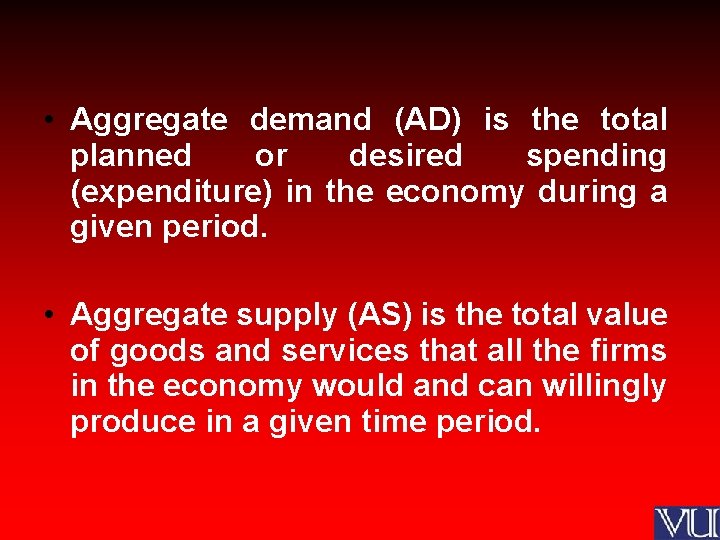 • Aggregate demand (AD) is the total planned or desired spending (expenditure) in the economy during a given period.

• Aggregate supply (AS) is the total value of goods and services that all the firms in the economy would and can willingly produce in a given time period.

VU